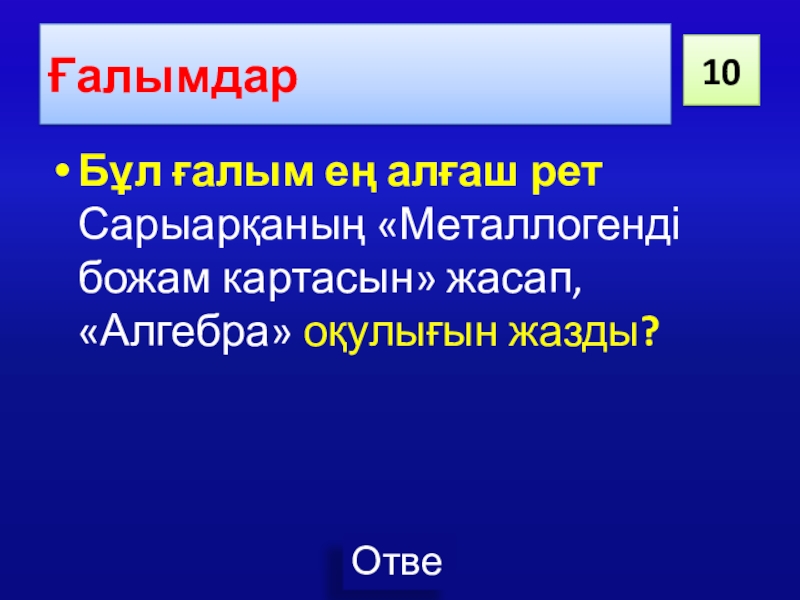 Ғалымдар

10

• Бұл ғалым ең алғаш рет Сарыарқаның «Металлогенді божам картасын» жасап, «Алгебра» оқулығын жазды?

Отве